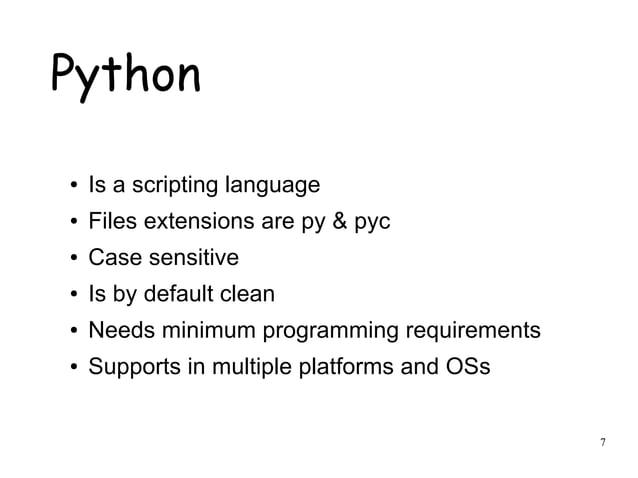 Python

• Is a scripting language
• Files extensions are py & pyc
• Case sensitive
• Is by default clean
• Needs minimum programming requirements
• Supports in multiple platforms and OSs

7